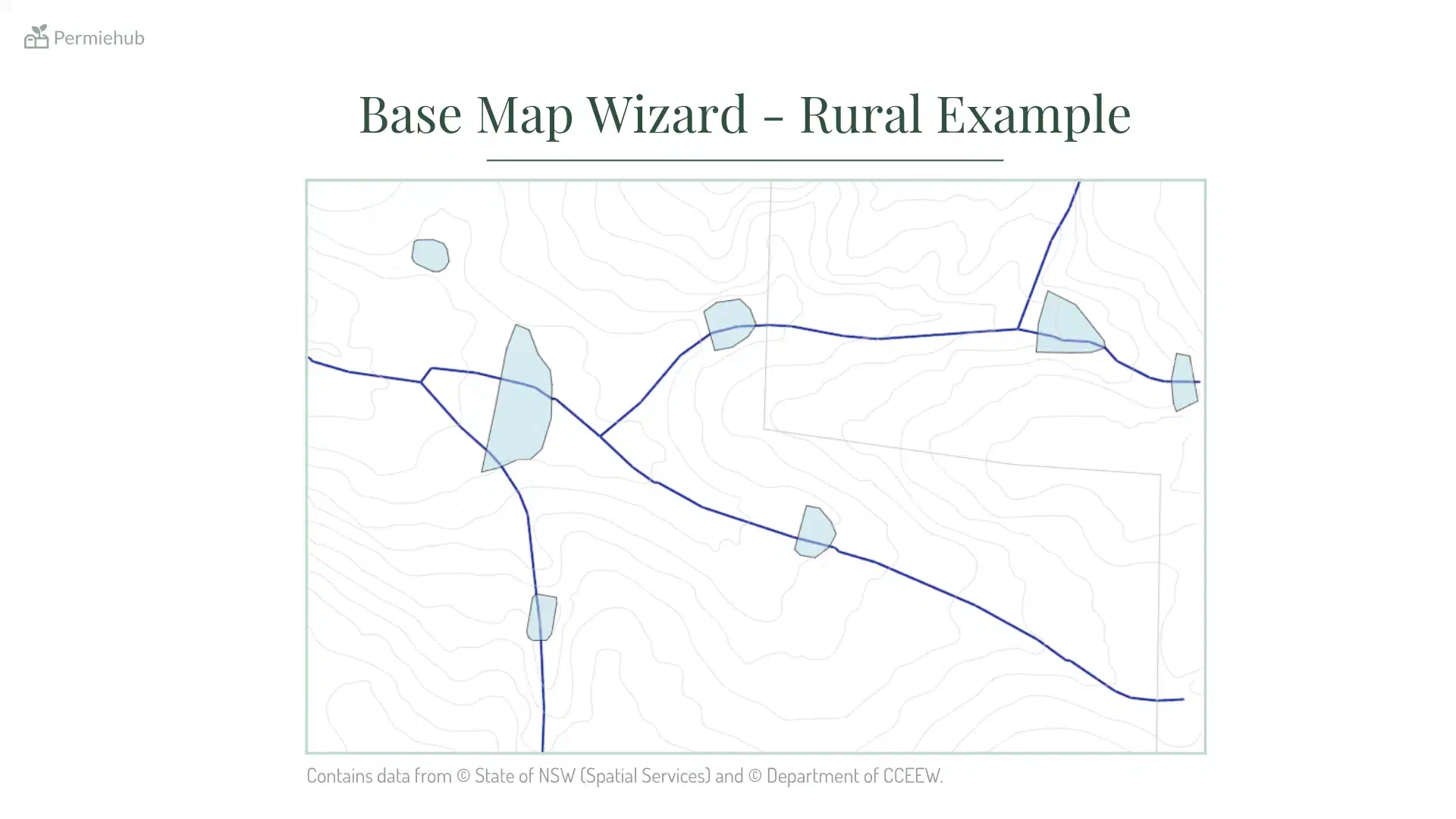 Permiehub

Base Map Wizard - Rural Example

Contains data from © State of NSW (Spatial Services) and © Department of CCEEW.